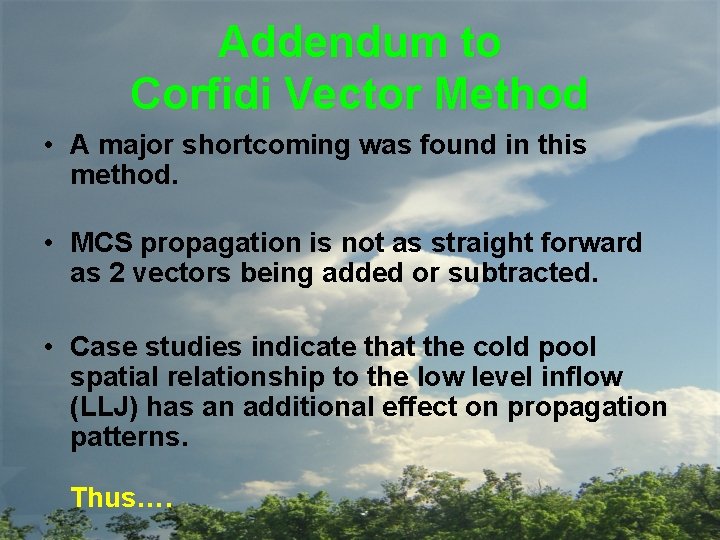 Addendum to
Corfidi Vector Method

• A major shortcoming was found in this method.

• MCS propagation is not as straight forward as 2 vectors being added or subtracted.

• Case studies indicate that the cold pool spatial relationship to the low level inflow (LLJ) has an additional effect on propagation patterns.

Thus….